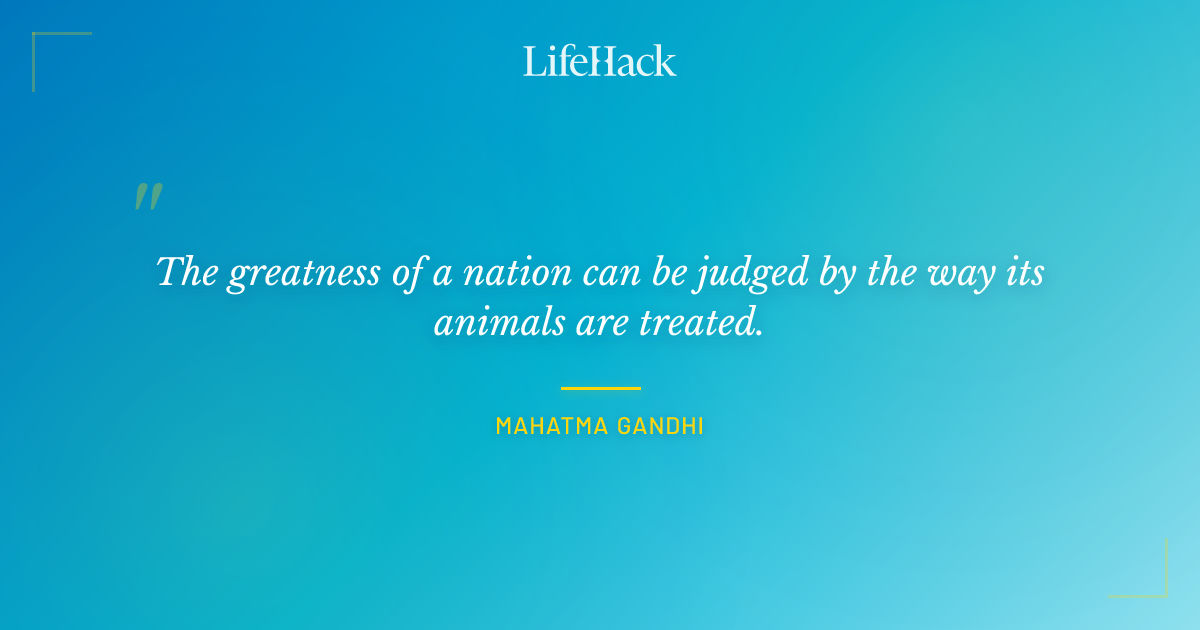 LifeHack

"

The greatness of a nation can be judged by the way its animals are treated.

MAHATMA GANDHI